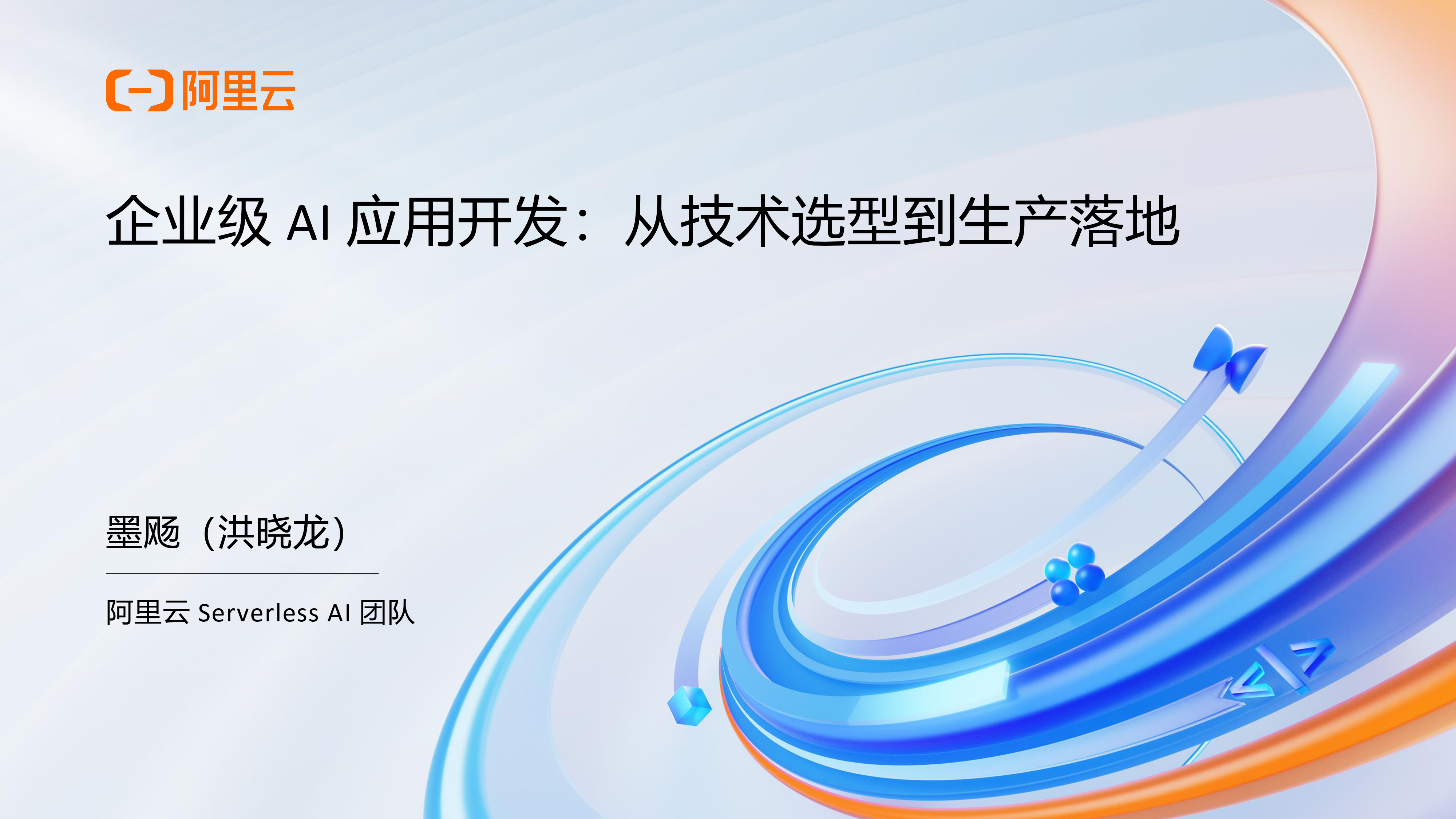 阿里云

企业级 AI 应用开发：从技术选型到生产落地

墨飏（洪晓龙）

阿里云 Serverless AI 团队